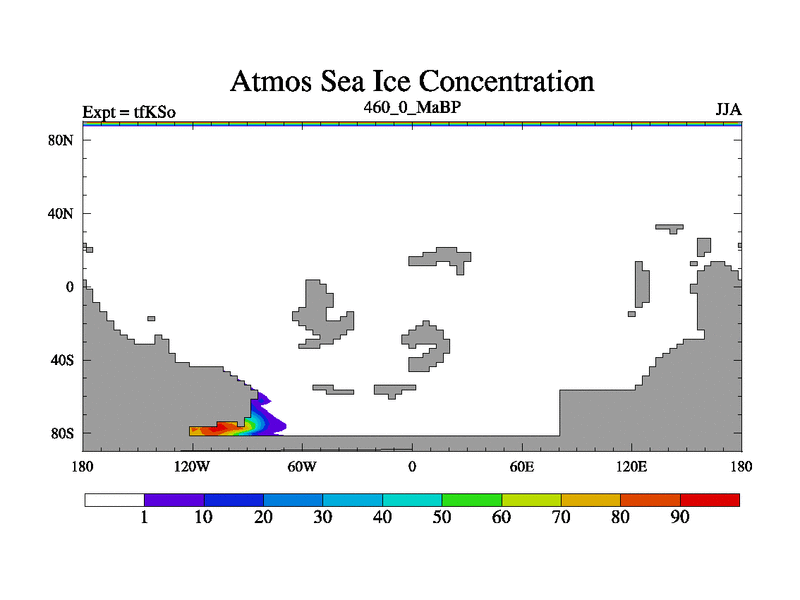 Atmos Sea Ice Concentration

Expt = tfKSo

460_0_MaBP

JJA

80N

40N

0

40S

80S

180

120W

60W

0

60E

120E

180

1

10

20

30

40

50

60

70

80

90